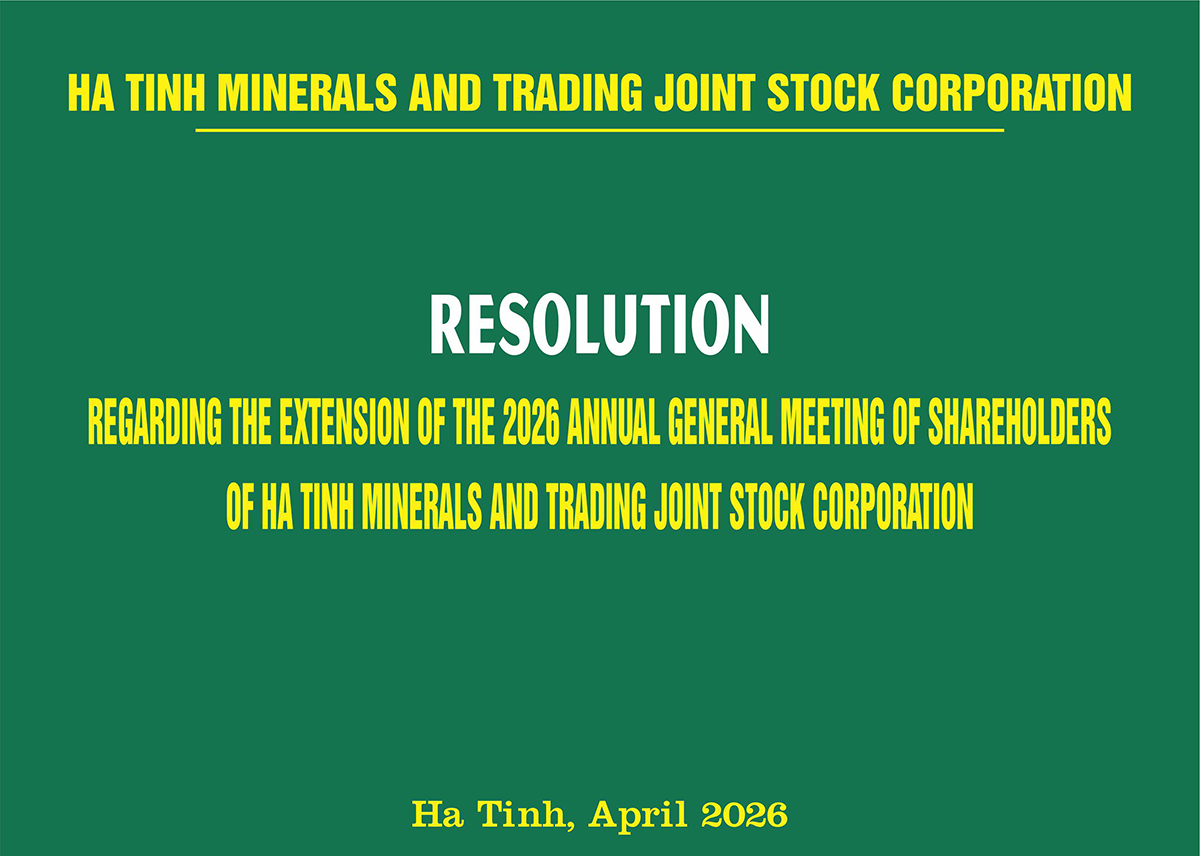 HA TINH MINERALS AND TRADING JOINT STOCK CORPORATION

RESOLUTION

REGARDING THE EXTENSION OF THE 2026 ANNUAL GENERAL MEETING OF SHAREHOLDERS OF HA TINH MINERALS AND TRADING JOINT STOCK CORPORATION

Ha Tinh, April 2026